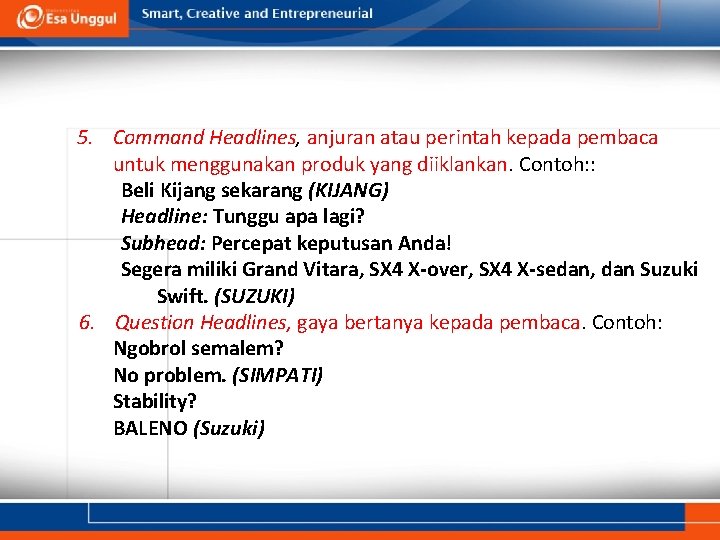 Esa Unggul

Smart, Creative and Entrepreneurial

5. Command Headlines, anjuran atau perintah kepada pembaca untuk menggunakan produk yang diiklankan. Contoh::

Beli Kijang sekarang (KIJANG)

Headline: Tunggu apa lagi?

Subhead: Percepat keputusan Anda!

Segera miliki Grand Vitara, SX4 X-over, SX4 X-sedan, dan Suzuki Swift. (SUZUKI)

6. Question Headlines, gaya bertanya kepada pembaca. Contoh:

Ngobrol semalem?

No problem. (SIMPATI)

Stability?

BALENO (Suzuki)